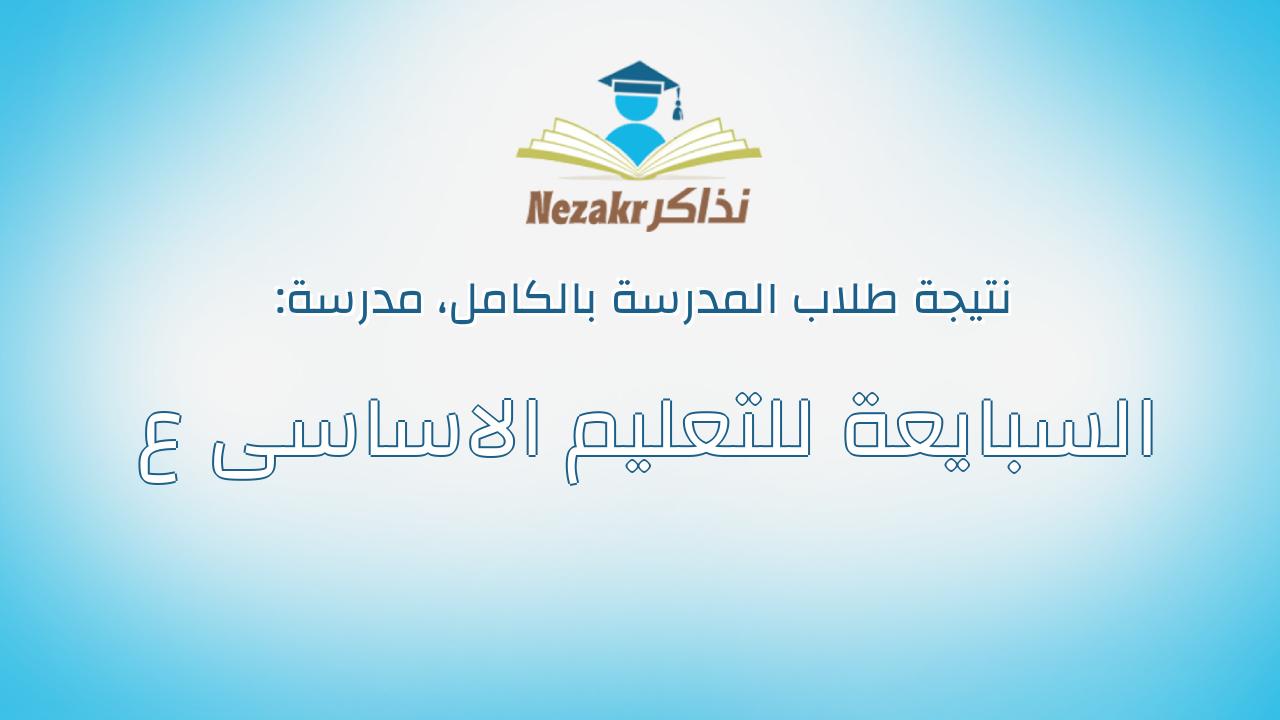 Nezakr نذاكر

نتيجة طلاب المدرسة بالكامل، مدرسة:

السبايعة للتعليم الاساسى ع